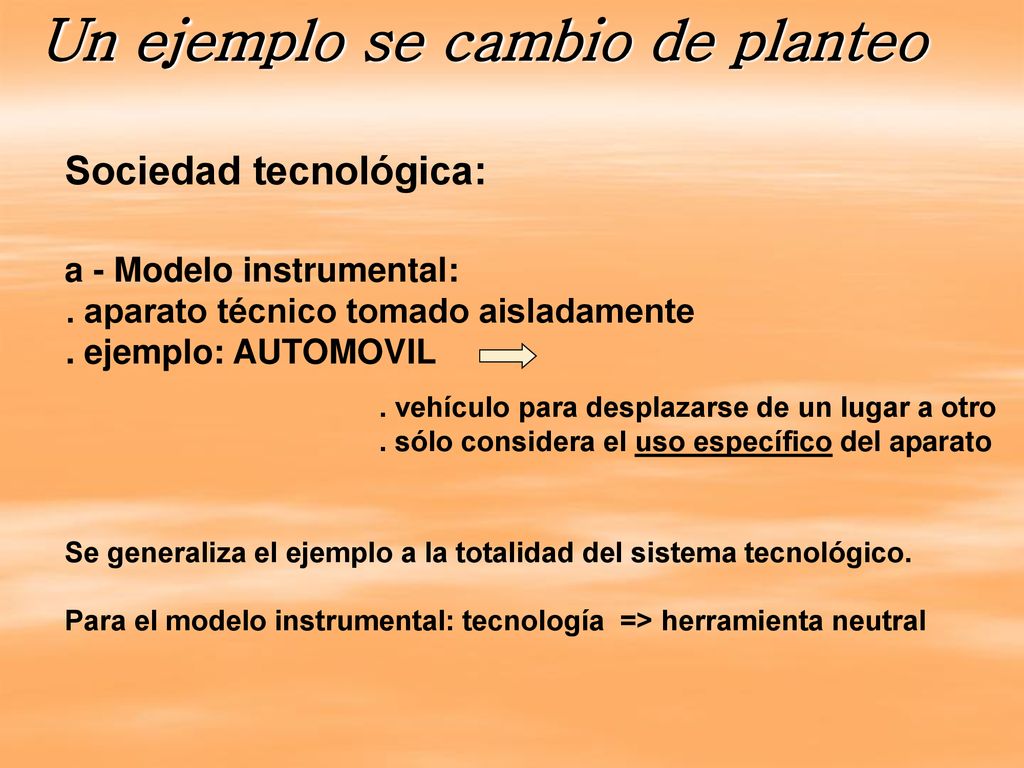 Un ejemplo se cambio de planteo

Sociedad tecnológica:

a - Modelo instrumental:
. aparato técnico tomado aisladamente
. ejemplo: AUTOMOVIL

. vehículo para desplazarse de un lugar a otro
. sólo considera el uso específico del aparato

Se generaliza el ejemplo a la totalidad del sistema tecnológico.

Para el modelo instrumental: tecnología => herramienta neutral